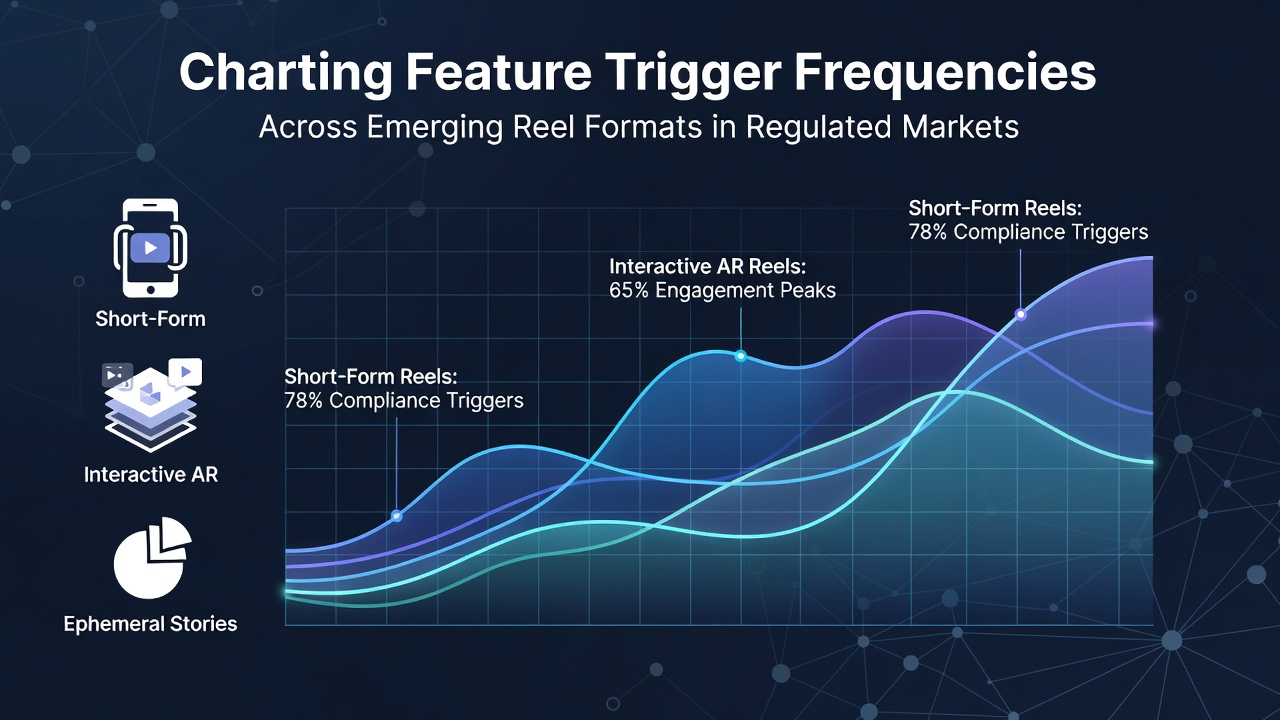 Charting Feature Trigger Frequencies

Across Emerging Reel Formats in Regulated Markets

Short-Form

Interactive AR

Ephemeral Stories

Short-Form Reels:
78% Compliance Triggers

Interactive AR Reels:
65% Engagement Peaks

Short-Form Reels:
78% Compliance Triggers